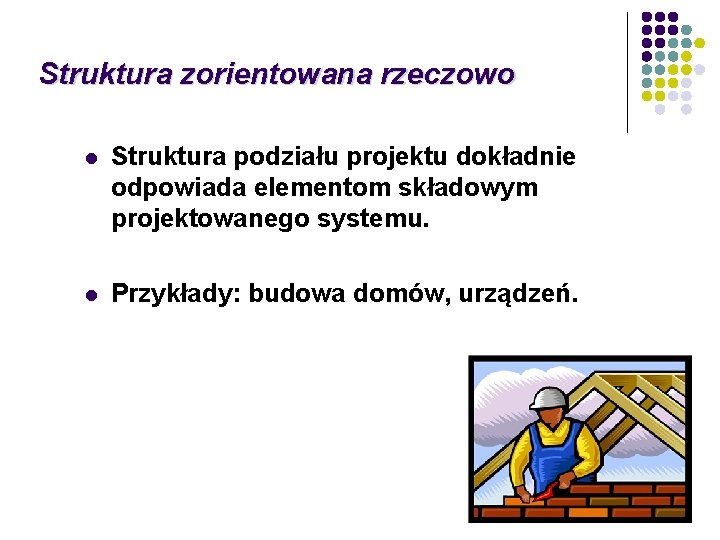 Struktura zorientowana rzeczowo

- Struktura podziału projektu dokładnie odpowiada elementom składowym projektowanego systemu.

- Przykłady: budowa domów, urządzeń.